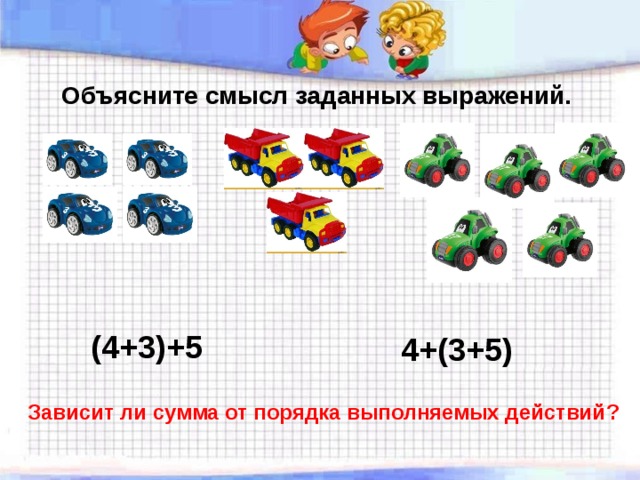 Объясните смысл заданных выражений.

$(4+3)+5$

$4+(3+5)$

Зависит ли сумма от порядка выполняемых действий?